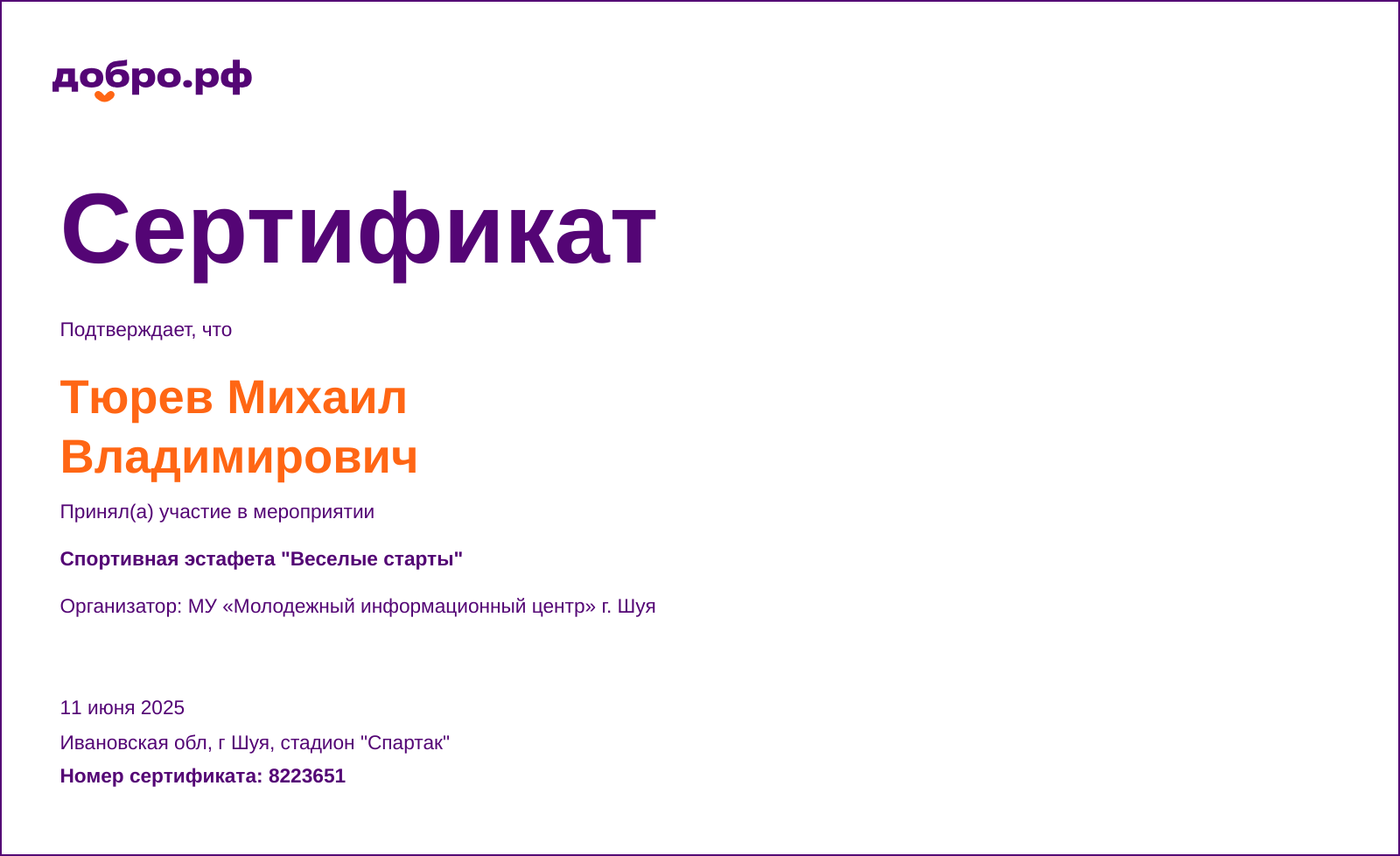 добро.рф

Сертификат

Подтверждает, что

Тюрев Михаил Владимирович

Принял(а) участие в мероприятии

Спортивная эстафета "Веселые старты"

Организатор: МУ «Молодежный информационный центр» г. Шуя

11 июня 2025

Ивановская обл, г Шуя, стадион "Спартак"

Номер сертификата: 8223651